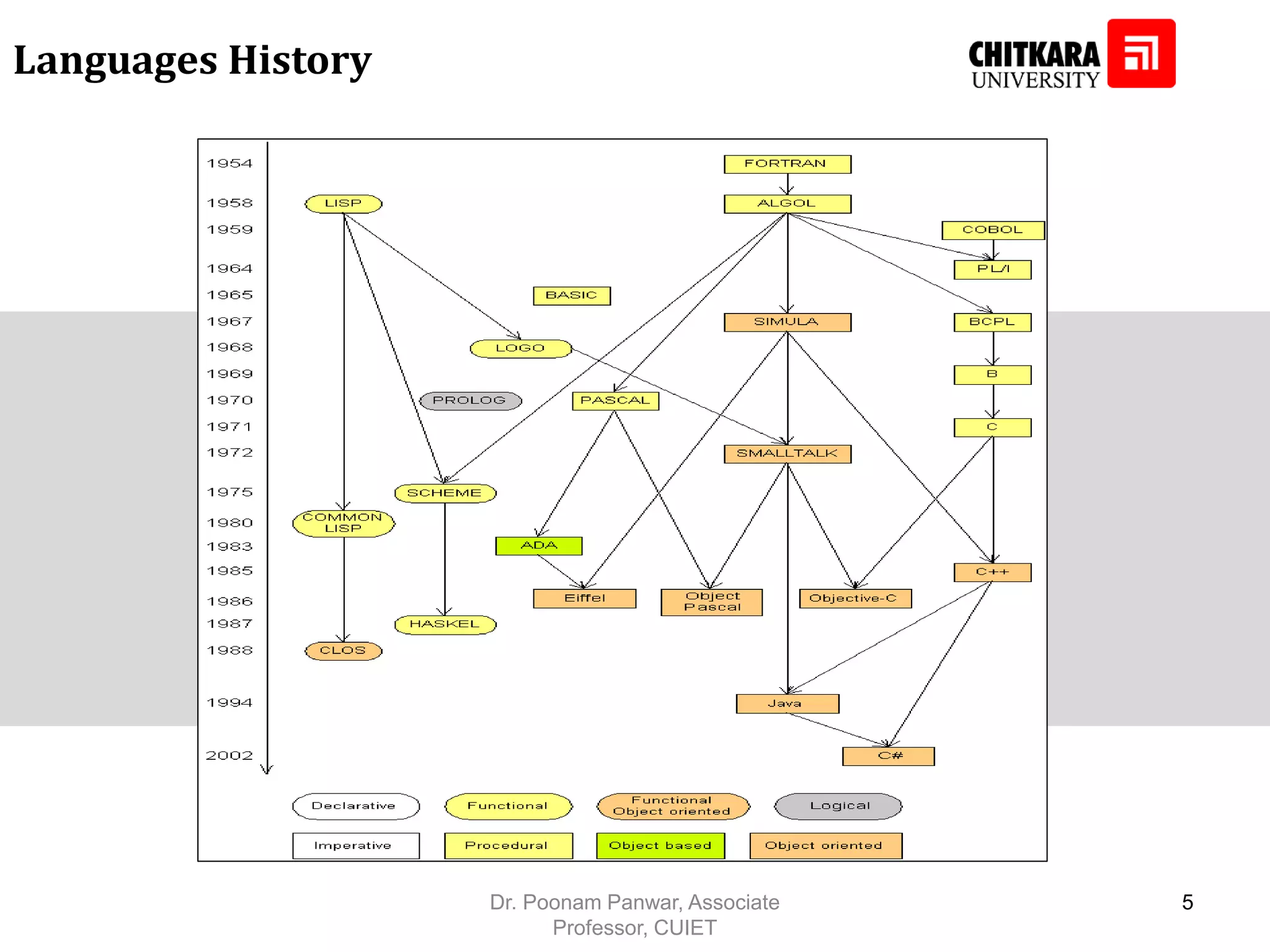 Languages History

CHITKARA UNIVERSITY

1954
1958
1959
1964
1965
1967
1968
1969
1970
1971
1972
1975
1980
1983
1985
1986
1987
1988
1994
2002

FORTRAN
LISP
ALGOL
COBOL
PL/I
BASIC
SIMULA
BCPL
LOGO
B
PROLOG
PASCAL
C
SMALLTALK
SCHEME
COMMON LISP
ADA
C++
Eiffel
Object Pascal
Objective-C
HASKEL
CLOS
Java
C#

Declarative
Functional
Functional Object oriented
Logical
Imperative
Procedural
Object based
Object oriented

Dr. Poonam Panwar, Associate Professor, CUIET

5